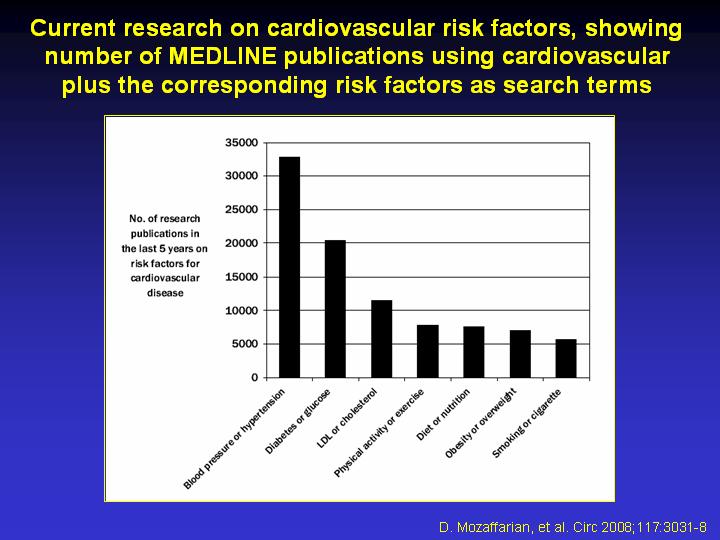 Current research on cardiovascular risk factors, showing number of MEDLINE publications using cardiovascular plus the corresponding risk factors as search terms

No. of research publications in the last 5 years on risk factors for cardiovascular disease

35000
30000
25000
20000
15000
10000
5000
0

Blood pressure or hypertension
Diabetes or glucose
LDL or cholesterol
Physical activity or exercise
Diet or nutrition
Obesity or overweight
Smoking or cigarette

D. Mozaffarian, et al. Circ 2008;117:3031-8